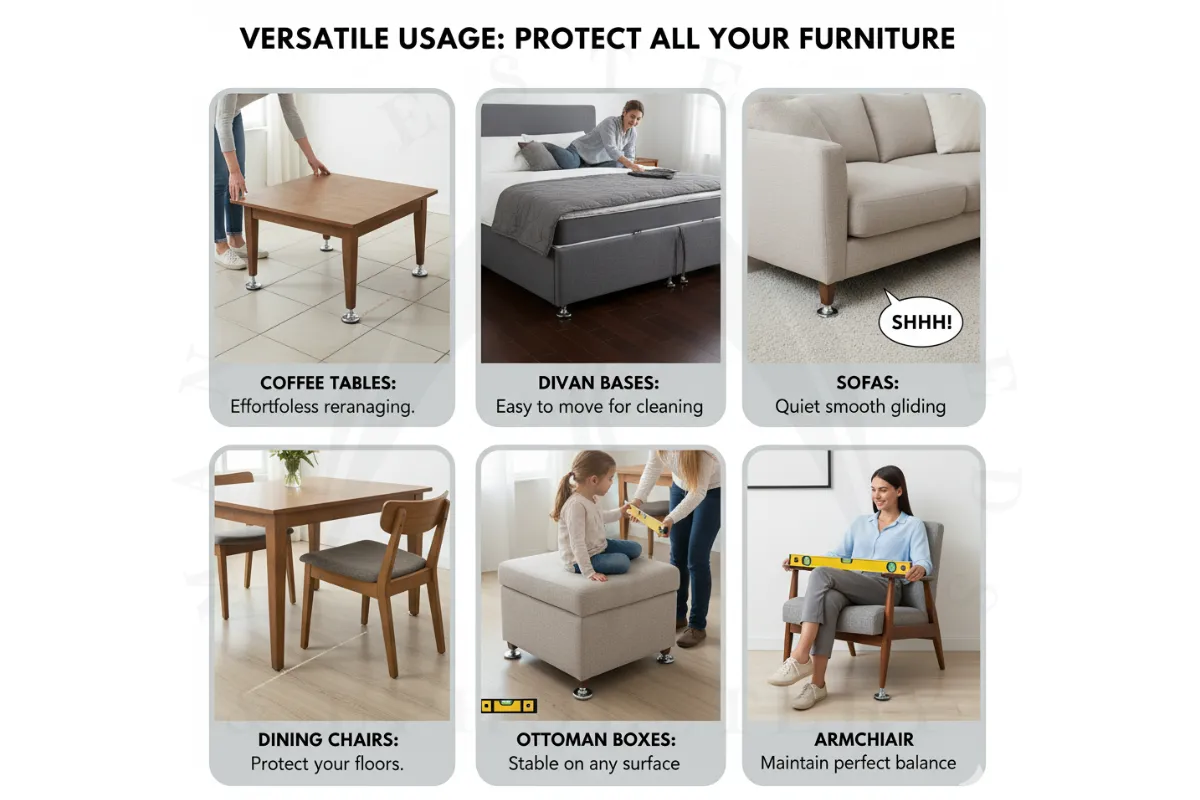 VERSATILE USAGE: PROTECT ALL YOUR FURNITURE

COFFEE TABLES:
Effortfoless reranaging.

DIVAN BASES:
Easy to move for cleaning

SHHH!

SOFAS:
Quiet smooth gliding

DINING CHAIRS:
Protect your floors.

OTTOMAN BOXES:
Stable on any surface

ARMCHIAIR
Maintain perfect balance